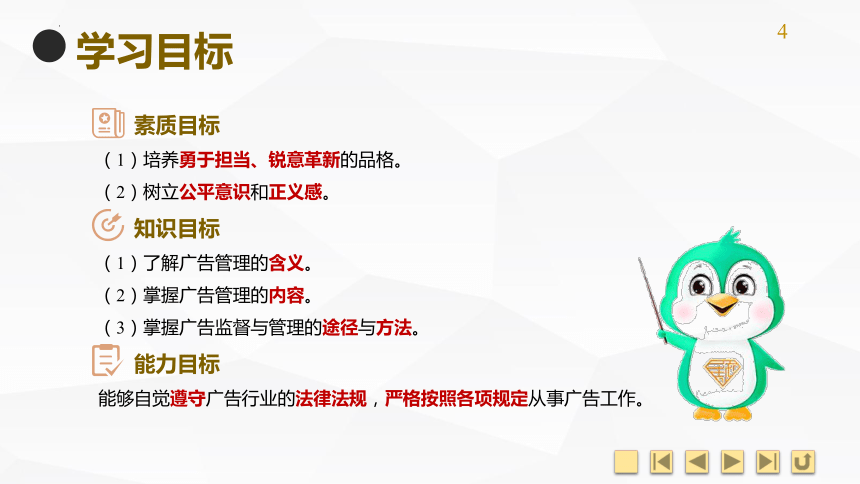 学习目标

4

素质目标

（1）培养勇于担当、锐意革新的品格。

（2）树立公平意识和正义感。

知识目标

（1）了解广告管理的含义。

（2）掌握广告管理的内容。

（3）掌握广告监督与管理的途径与方法。

能力目标

能够自觉遵守广告行业的法律法规，严格按照各项规定从事广告工作。